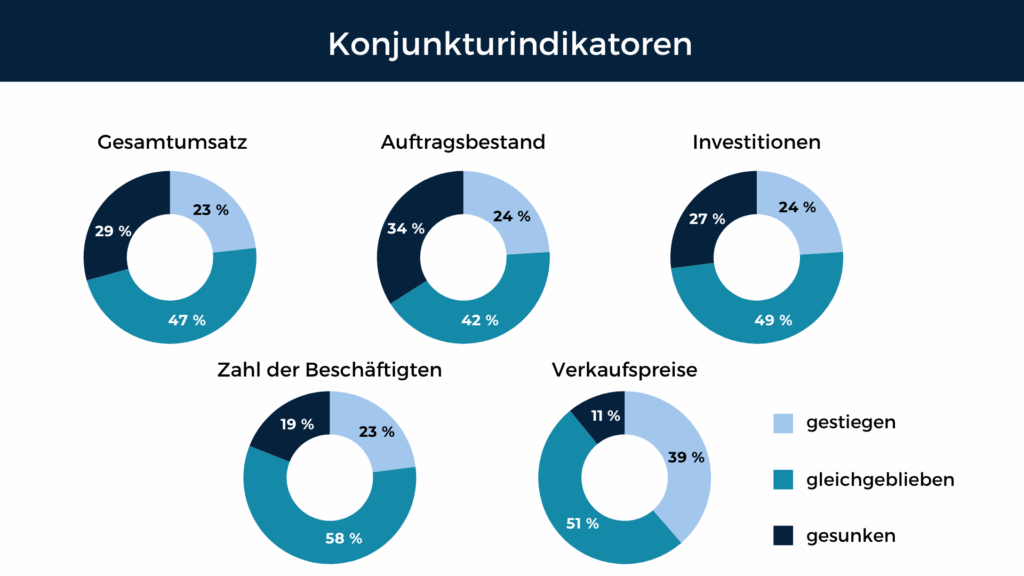 Konjunkturindikatoren

Gesamtumsatz

23 %
47 %
29 %

Auftragsbestand

24 %
42 %
34 %

Investitionen

24 %
49 %
27 %

Zahl der Beschäftigten

23 %
58 %
19 %

Verkaufspreise

39 %
51 %
11 %

gestiegen

gleichgeblieben

gesunken